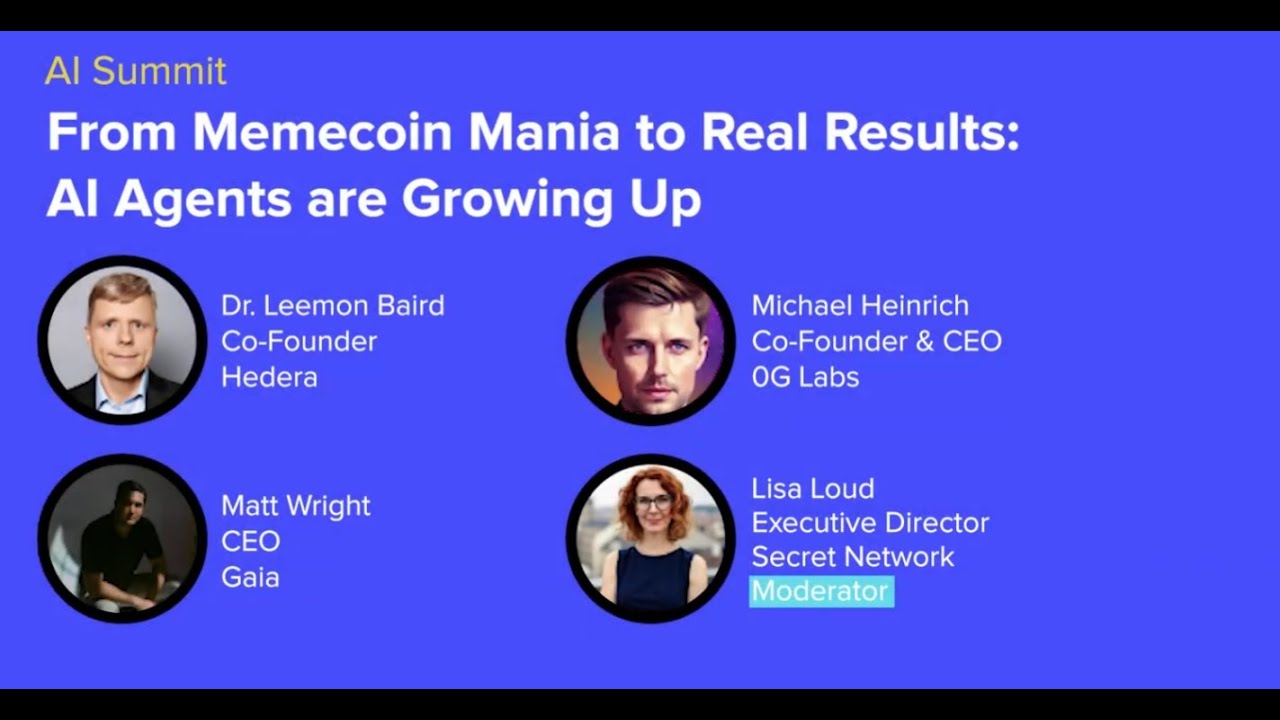 AI Summit

From Memecoin Mania to Real Results: AI Agents are Growing Up

Dr. Leemon Baird
Co-Founder
Hedera

Michael Heinrich
Co-Founder & CEO
0G Labs

Matt Wright
CEO
Gaia

Lisa Loud
Executive Director
Secret Network
Moderator